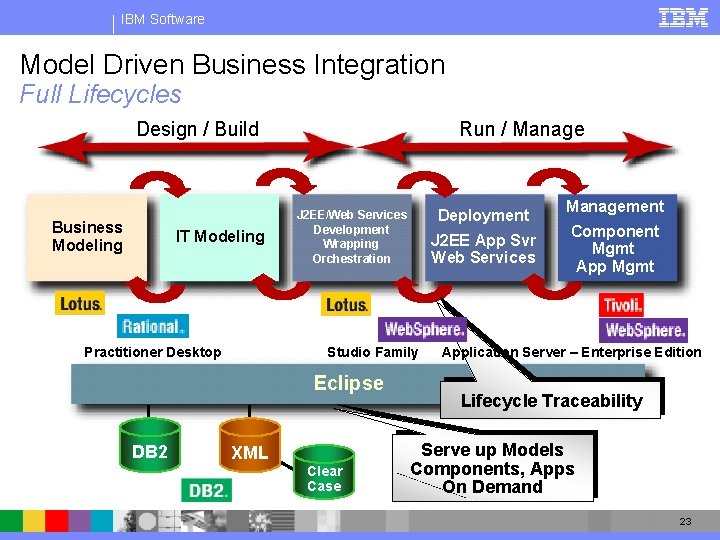 IBM Software

IBM

Model Driven Business Integration
Full Lifecycles

Design / Build

Run / Manage

Business Modeling

IT Modeling

J2EE/Web Services Development Wrapping Orchestration

Deployment
J2EE App Svr
Web Services

Management
Component Mgmt
App Mgmt

Lotus.

Rational.

Lotus.

WebSphere.

Tivoli.

WebSphere.

Practitioner Desktop

Studio Family

Application Server – Enterprise Edition

Eclipse

Lifecycle Traceability

DB2

XML

Clear Case

DB2.

Serve up Models
Components, Apps
On Demand

23